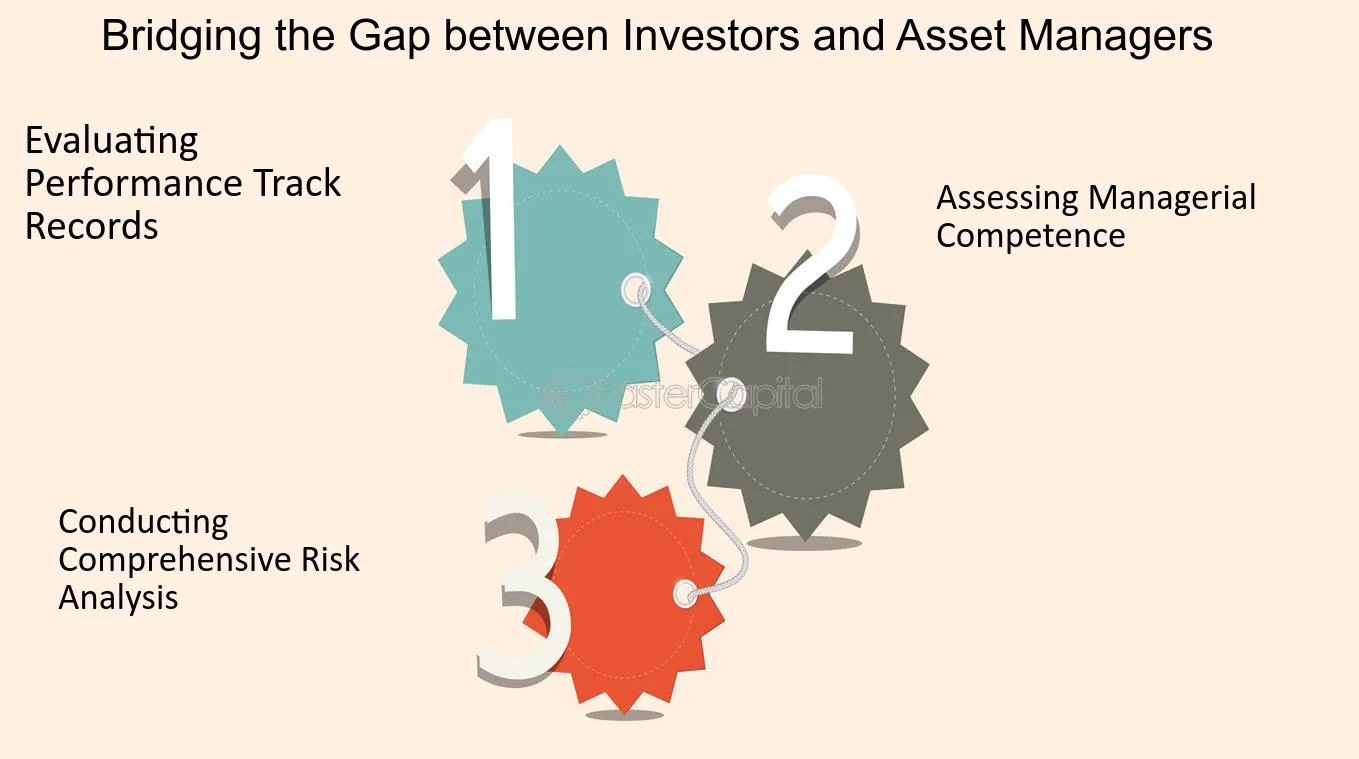 Bridging the Gap between Investors and Asset Managers

Evaluating Performance Track Records

1

2

Assessing Managerial Competence

FasterCapital

Conducting Comprehensive Risk Analysis

3